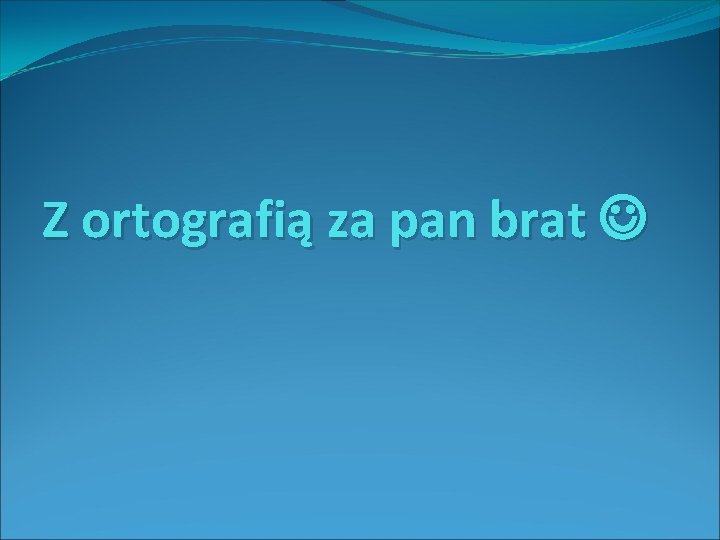 Z ortografią za pan brat ☺